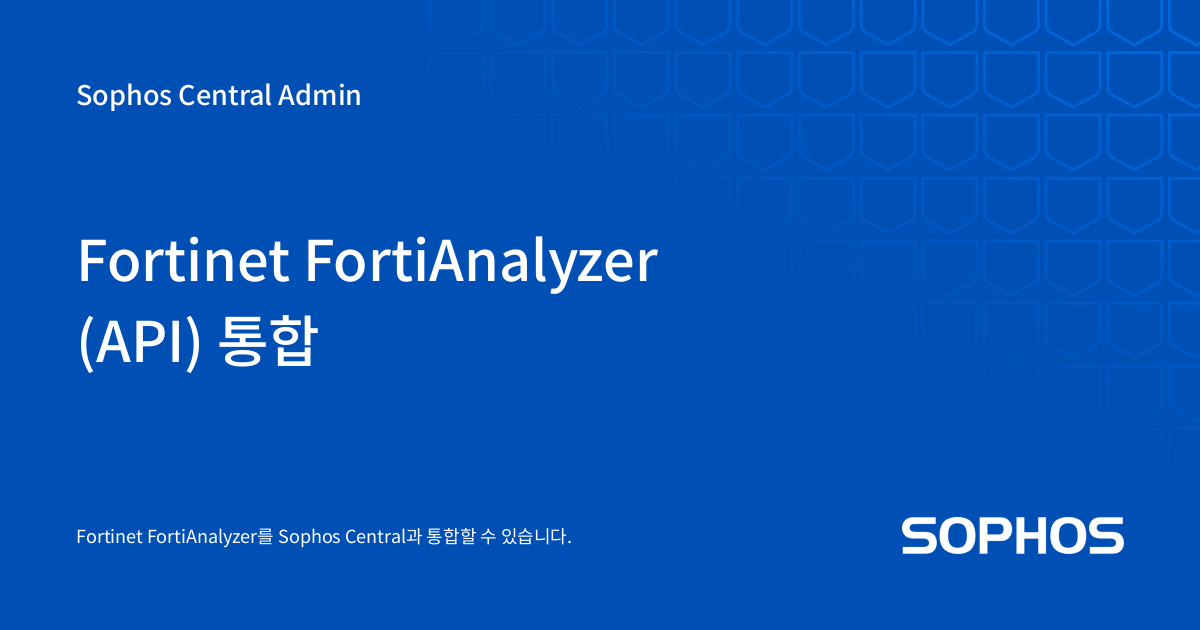 Sophos Central Admin

Fortinet FortiAnalyzer (API) 통합

Fortinet FortiAnalyzer를 Sophos Central과 통합할 수 있습니다.

SOPHOS